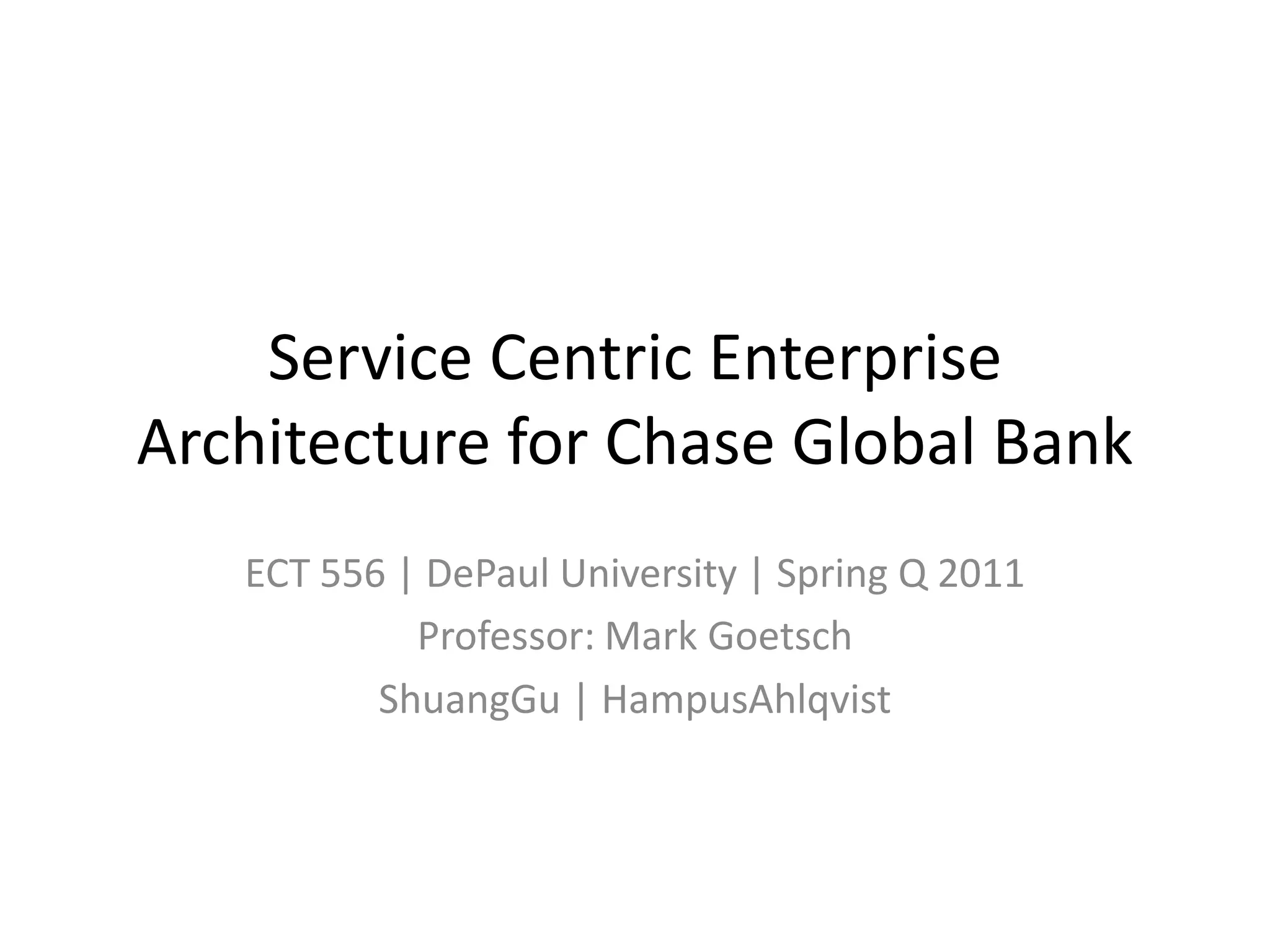 Service Centric Enterprise Architecture for Chase Global Bank

ECT 556 | DePaul University | Spring Q 2011

Professor: Mark Goetsch

ShuangGu | HampusAhlqvist